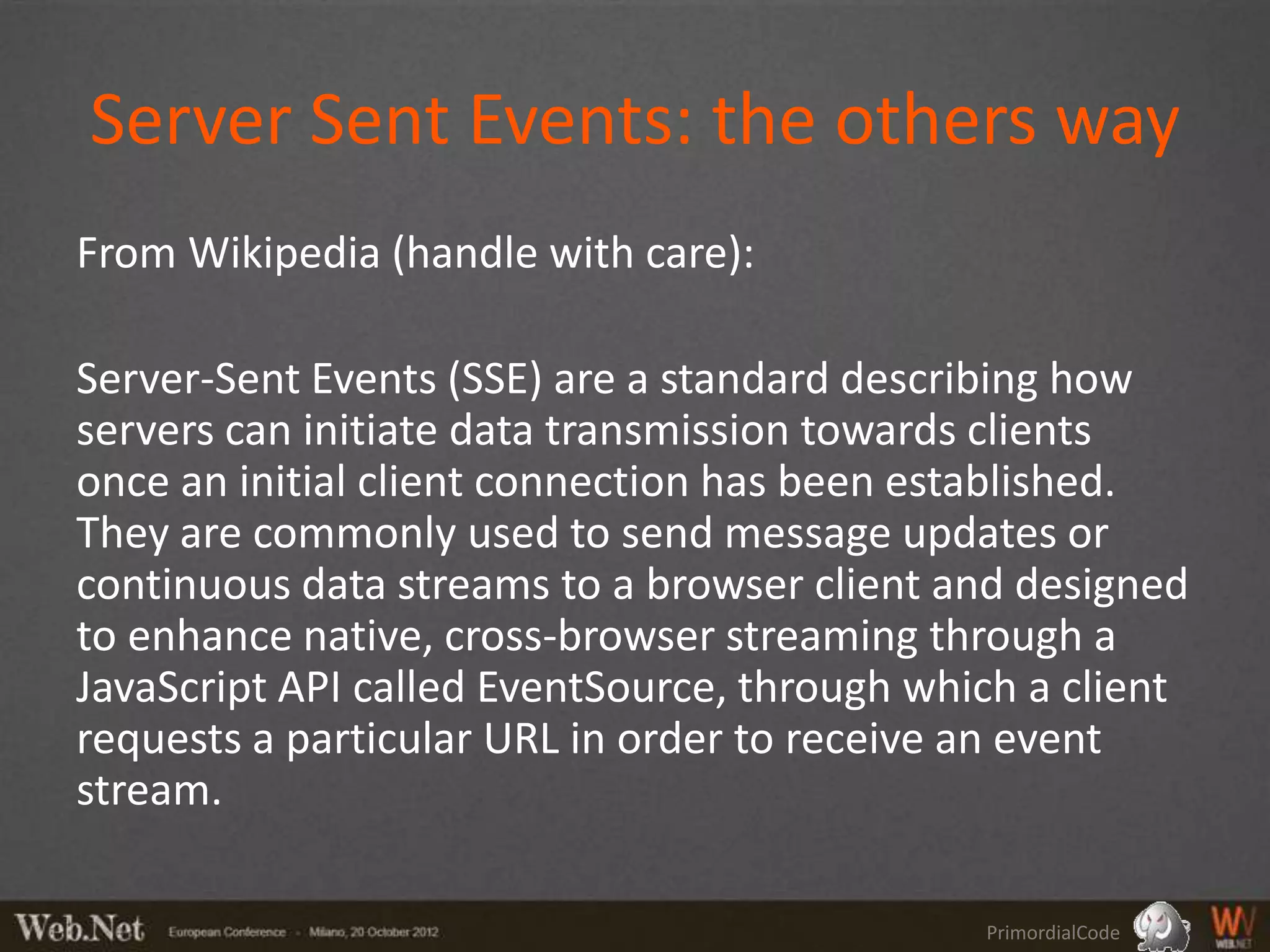 Server Sent Events: the others way

From Wikipedia (handle with care):

Server-Sent Events (SSE) are a standard describing how servers can initiate data transmission towards clients once an initial client connection has been established. They are commonly used to send message updates or continuous data streams to a browser client and designed to enhance native, cross-browser streaming through a JavaScript API called EventSource, through which a client requests a particular URL in order to receive an event stream.

Web.Net European Conference - Milano, 20 October 2012

PrimordialCode

WEB.NET